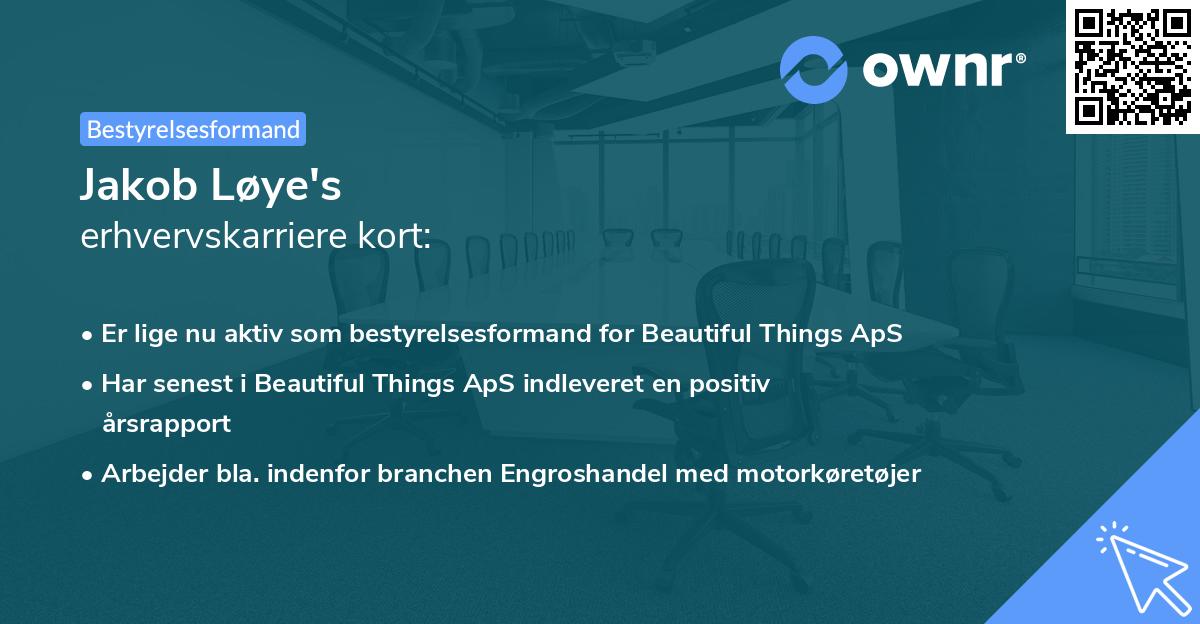 ownr®

Bestyrelsesformand

Jakob Løye's
erhvervskarriere kort:

• Er lige nu aktiv som bestyrelsesformand for Beautiful Things ApS
• Har senest i Beautiful Things ApS indleveret en positiv årsrapport
• Arbejder bla. indenfor branchen Engroshandel med motorkøretøjer